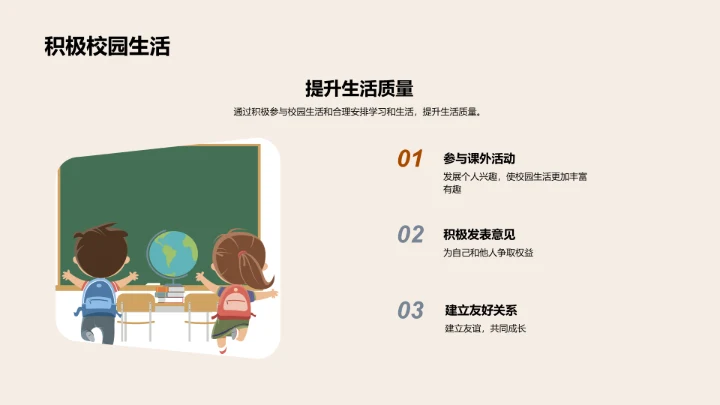 积极校园生活

提升生活质量

通过积极参与校园生活和合理安排学习和生活，提升生活质量。

01
参与课外活动
发展个人兴趣，使校园生活更加丰富有趣

02
积极发表意见
为自己和他人争取权益

03
建立友好关系
建立友谊，共同成长